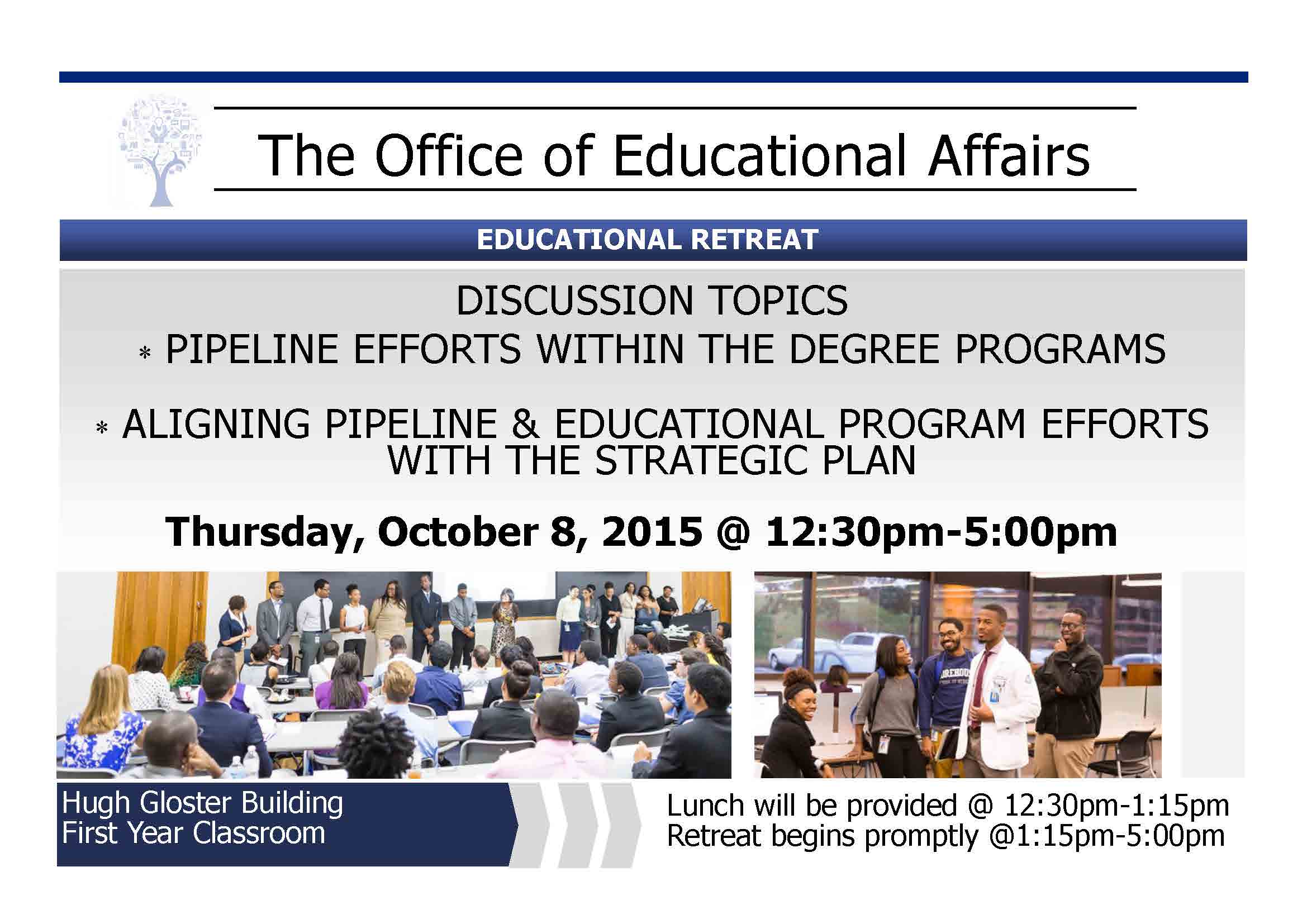 The Office of Educational Affairs

EDUCATIONAL RETREAT

DISCUSSION TOPICS

* PIPELINE EFFORTS WITHIN THE DEGREE PROGRAMS

* ALIGNING PIPELINE & EDUCATIONAL PROGRAM EFFORTS WITH THE STRATEGIC PLAN

Thursday, October 8, 2015 @ 12:30pm-5:00pm

Hugh Gloster Building
First Year Classroom

Lunch will be provided @ 12:30pm-1:15pm
Retreat begins promptly @1:15pm-5:00pm